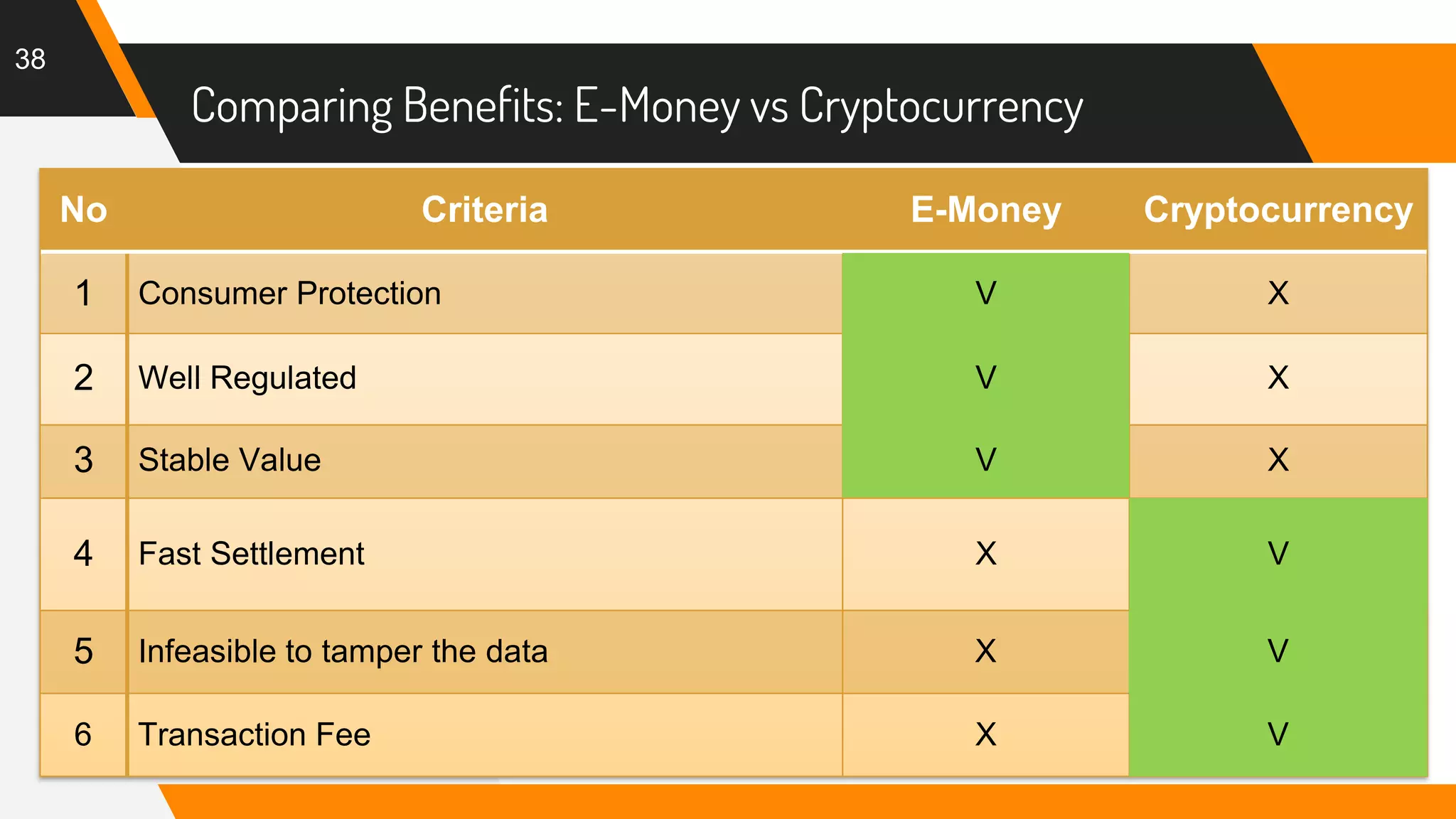 38

Comparing Benefits: E-Money vs Cryptocurrency

| No | Criteria | E-Money | Cryptocurrency |
|---|---|---|---|
| 1 | Consumer Protection | V | X |
| 2 | Well Regulated | V | X |
| 3 | Stable Value | V | X |
| 4 | Fast Settlement | X | V |
| 5 | Infeasible to tamper the data | X | V |
| 6 | Transaction Fee | X | V |